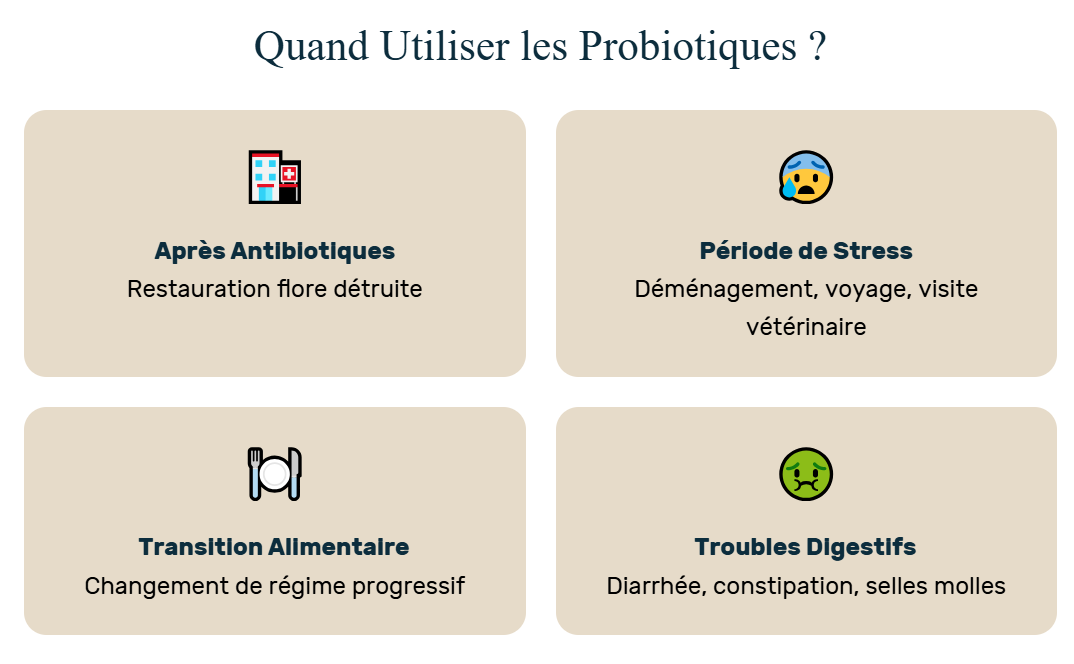 Quand Utiliser les Probiotiques ?

Après Antibiotiques
Restauration flore détruite

Période de Stress
Déménagement, voyage, visite vétérinaire

Transition Alimentaire
Changement de régime progressif

Troubles Digestifs
Diarrhée, constipation, selles molles